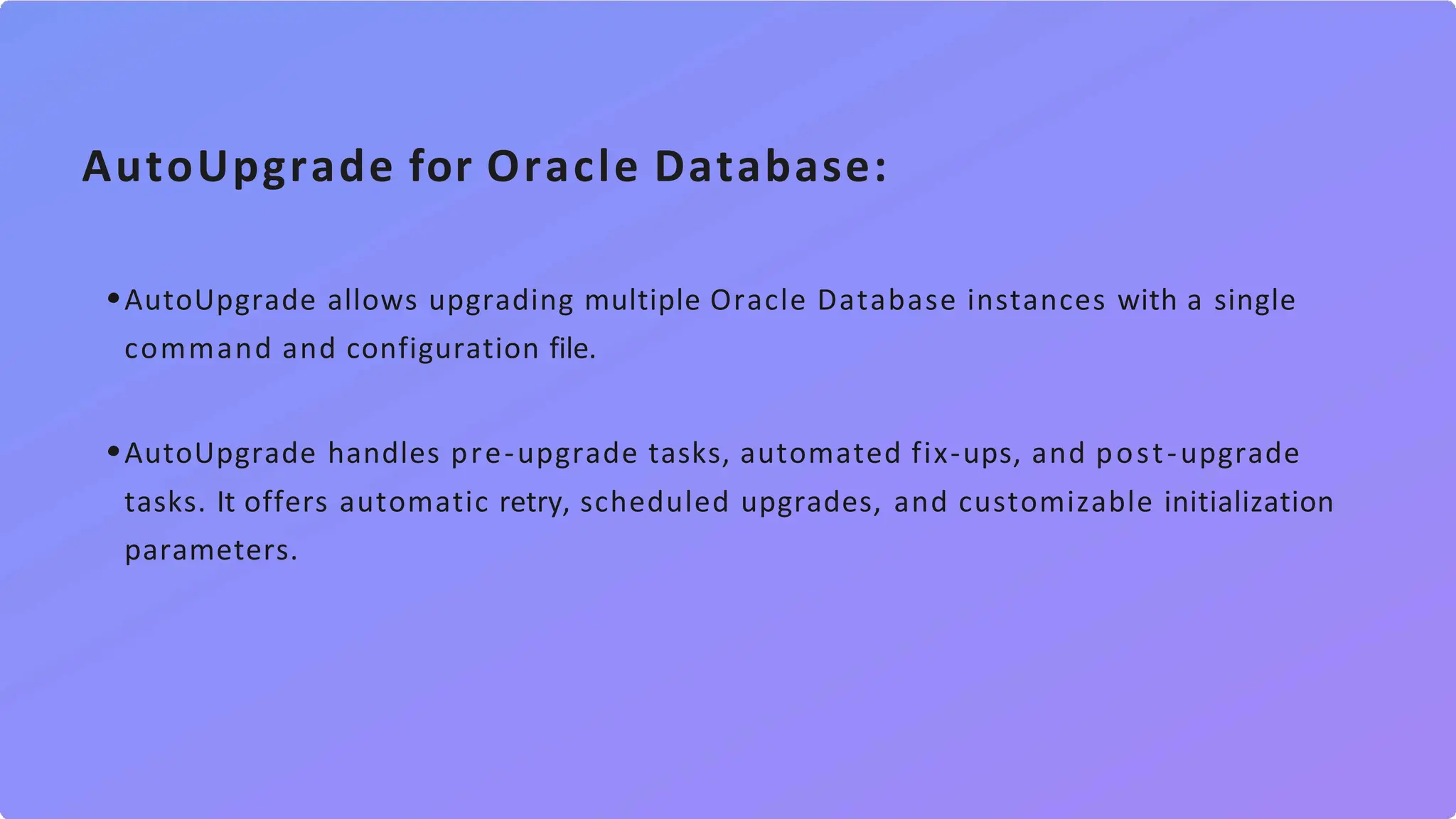 AutoUpgrade for Oracle Database:

• AutoUpgrade allows upgrading multiple Oracle Database instances with a single command and configuration file.

• AutoUpgrade handles pre-upgrade tasks, automated fix-ups, and post-upgrade tasks. It offers automatic retry, scheduled upgrades, and customizable initialization parameters.